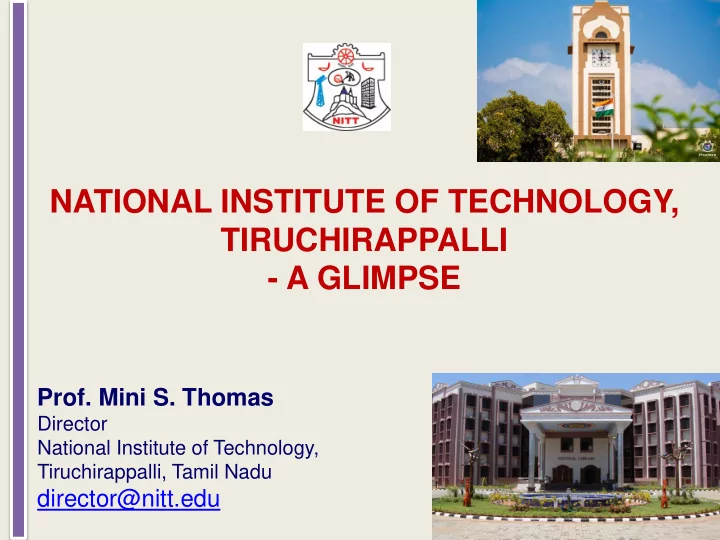 NITT

NATIONAL INSTITUTE OF TECHNOLOGY, TIRUCHIRAPPALLI
- A GLIMPSE

Prof. Mini S. Thomas
Director
National Institute of Technology, Tiruchirappalli, Tamil Nadu
director@nitt.edu

CENTRAL LIBRARY